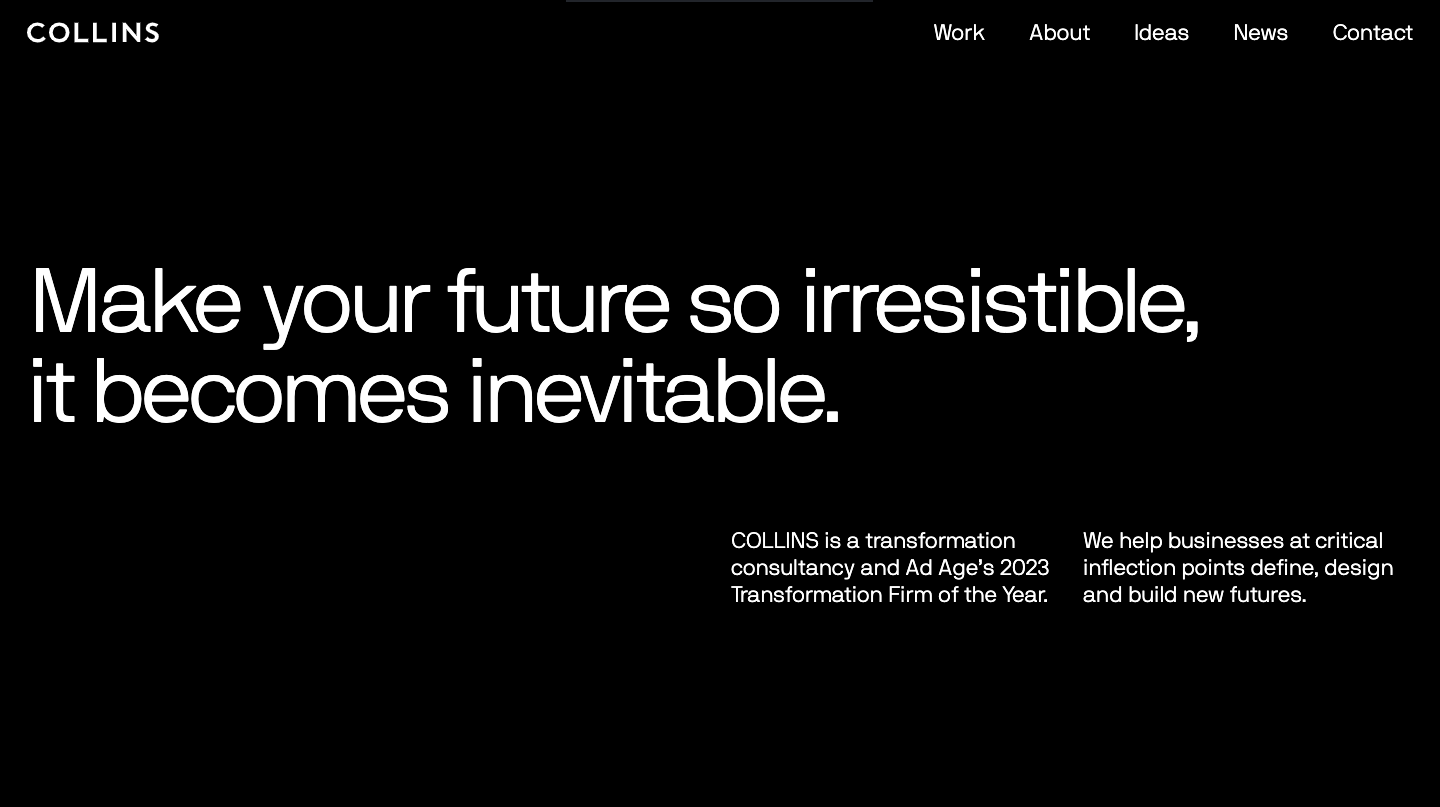 COLLINS

Work About Ideas News Contact

Make your future so irresistible, it becomes inevitable.

COLLINS is a transformation consultancy and Ad Age's 2023 Transformation Firm of the Year.

We help businesses at critical inflection points define, design and build new futures.